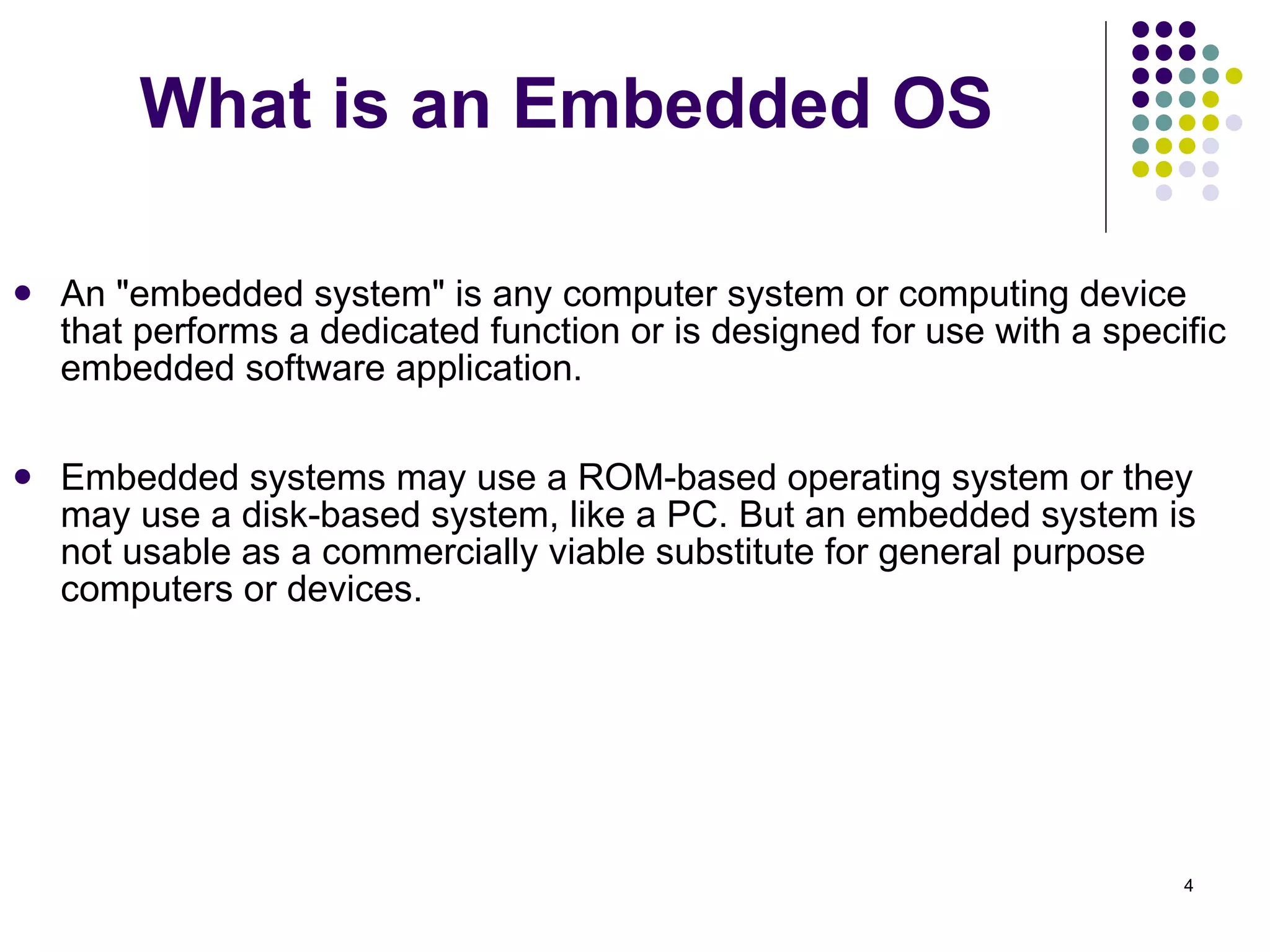 What is an Embedded OS

- An "embedded system" is any computer system or computing device that performs a dedicated function or is designed for use with a specific embedded software application.

- Embedded systems may use a ROM-based operating system or they may use a disk-based system, like a PC. But an embedded system is not usable as a commercially viable substitute for general purpose computers or devices.

4